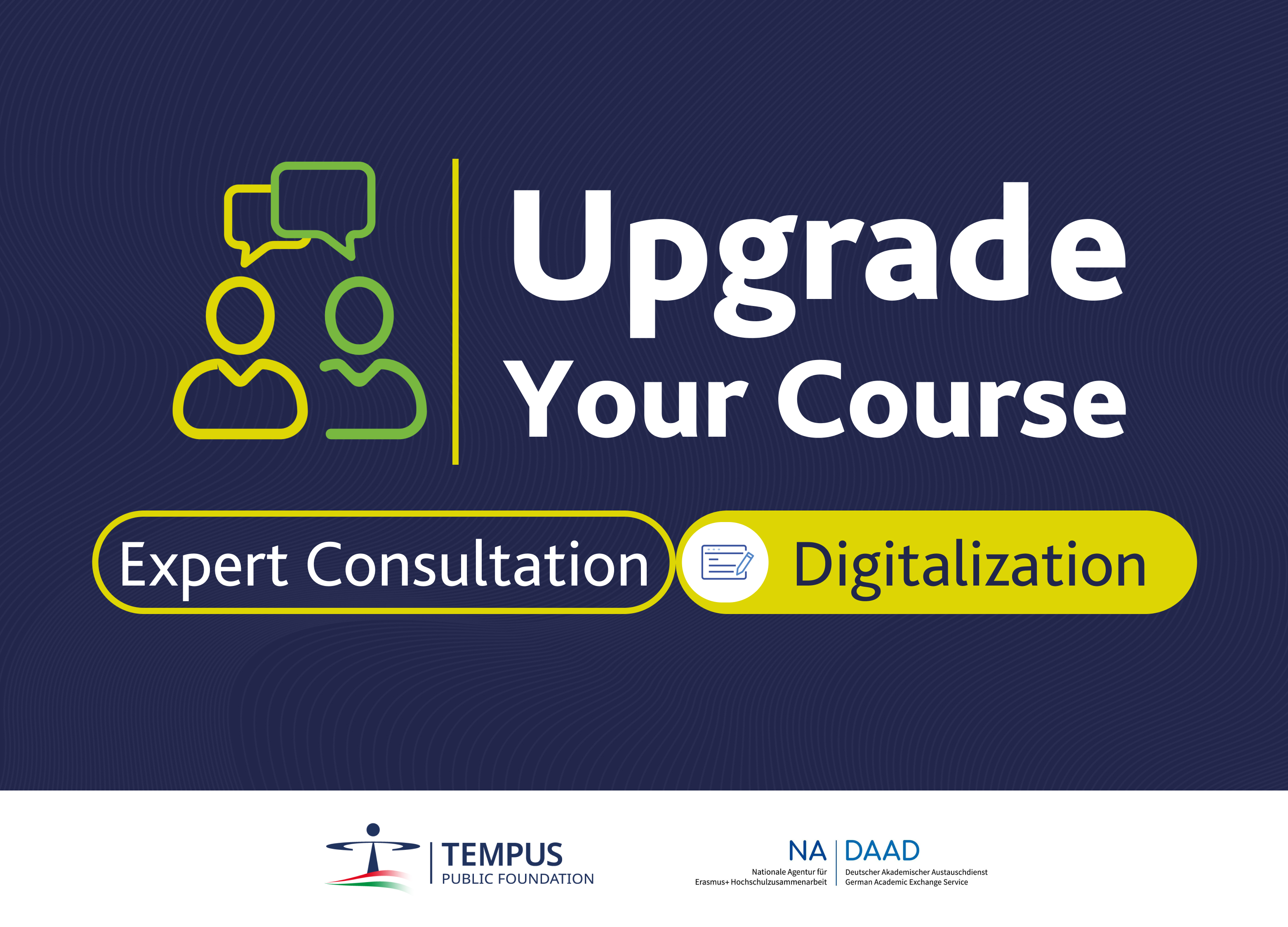 Upgrade Your Course

Expert Consultation

Digitalization

TEMPUS
PUBLIC FOUNDATION

NA
Nationale Agentur für Erasmus+ Hochschulzusammenarbeit

DAAD
Deutscher Akademischer Austauschdienst
German Academic Exchange Service